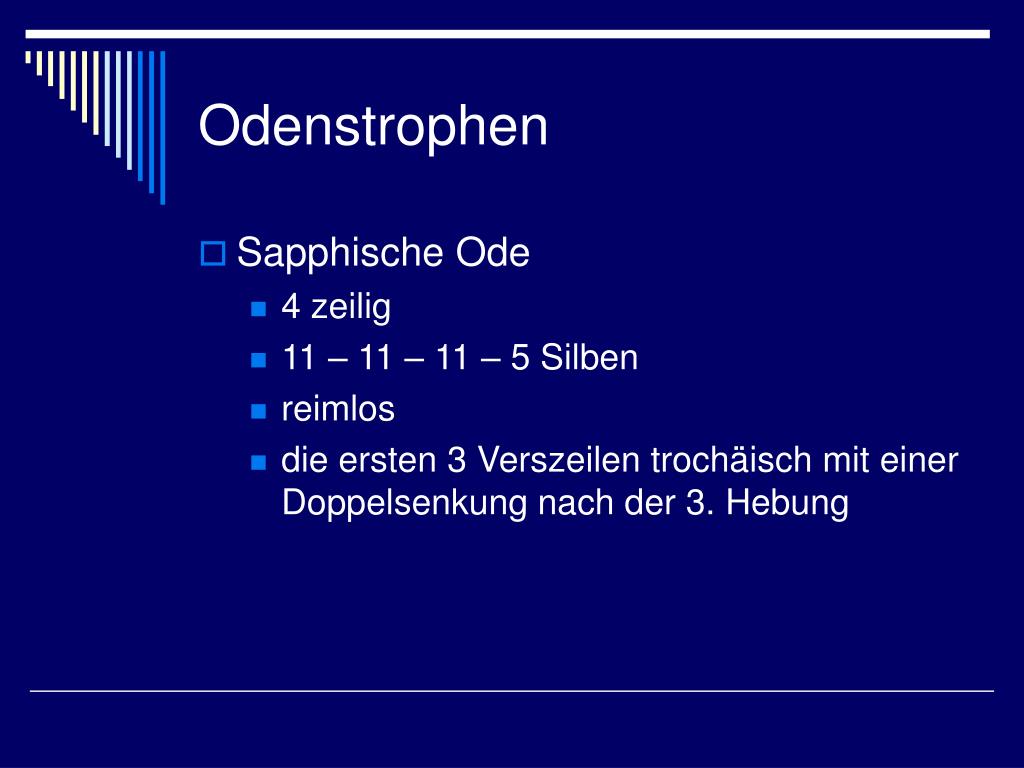 Odenstrophen

Sapphische Ode

4 zeilig

11 – 11 – 11 – 5 Silben

reimlos

die ersten 3 Verszeilen trochäisch mit einer Doppelsenkung nach der 3. Hebung